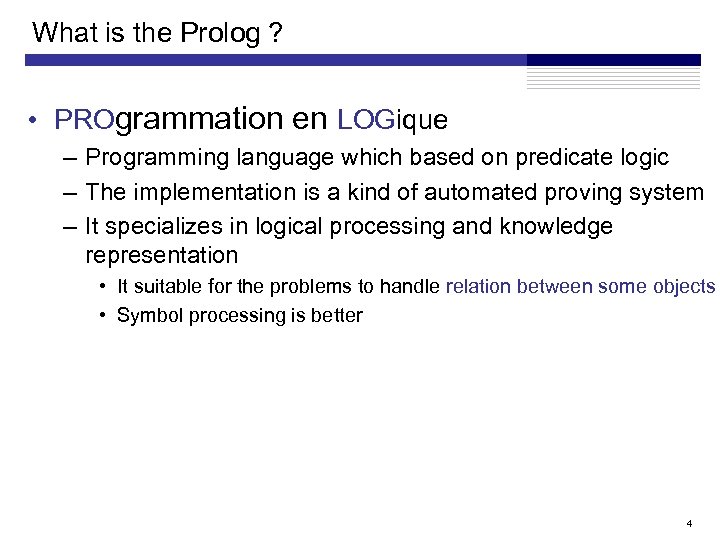 What is the Prolog ?

• PROgrammation en LOGique

– Programming language which based on predicate logic

– The implementation is a kind of automated proving system

– It specializes in logical processing and knowledge representation

• It suitable for the problems to handle relation between some objects

• Symbol processing is better

4